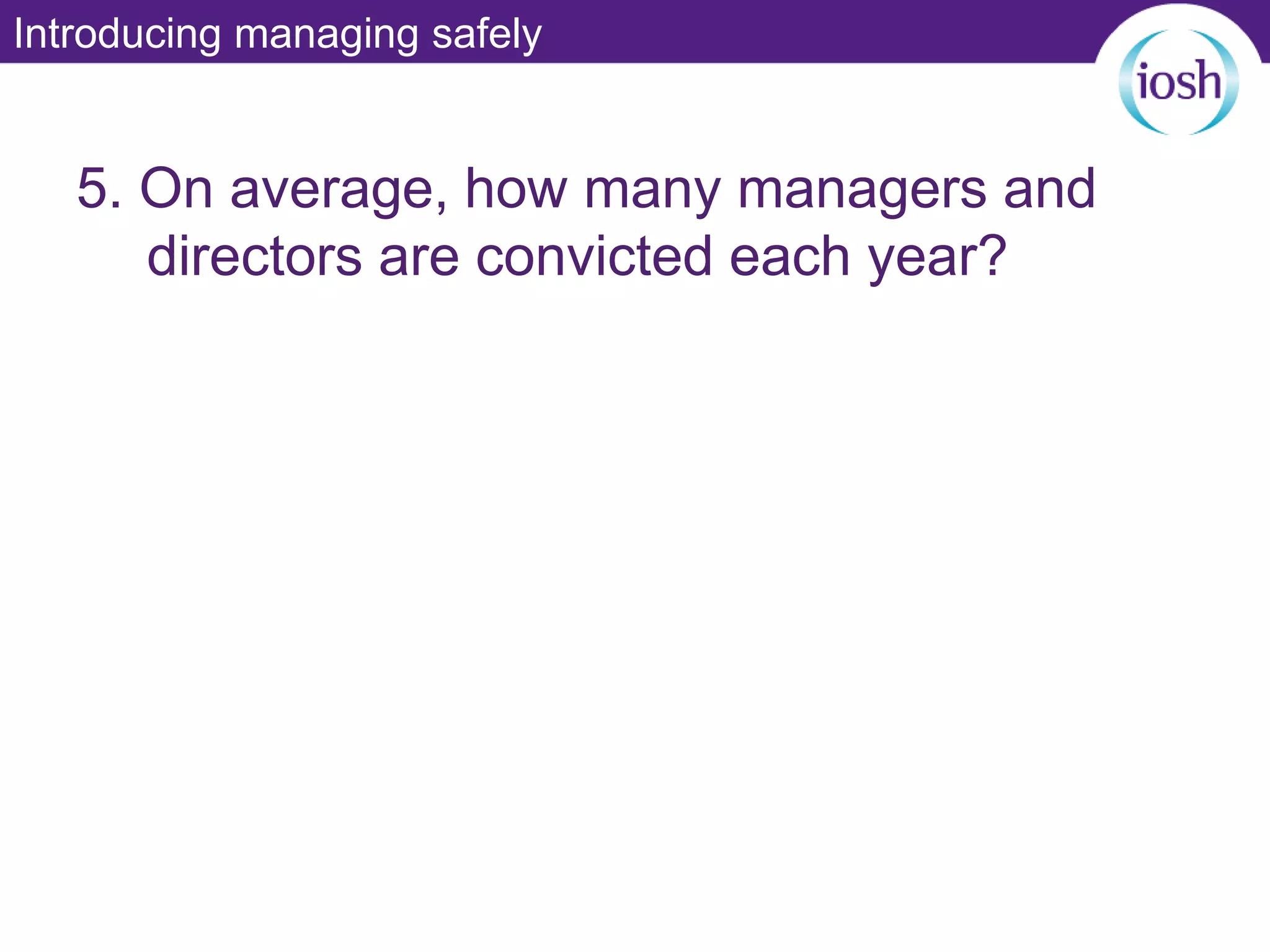 Introducing managing safely

iosh

5. On average, how many managers and directors are convicted each year?